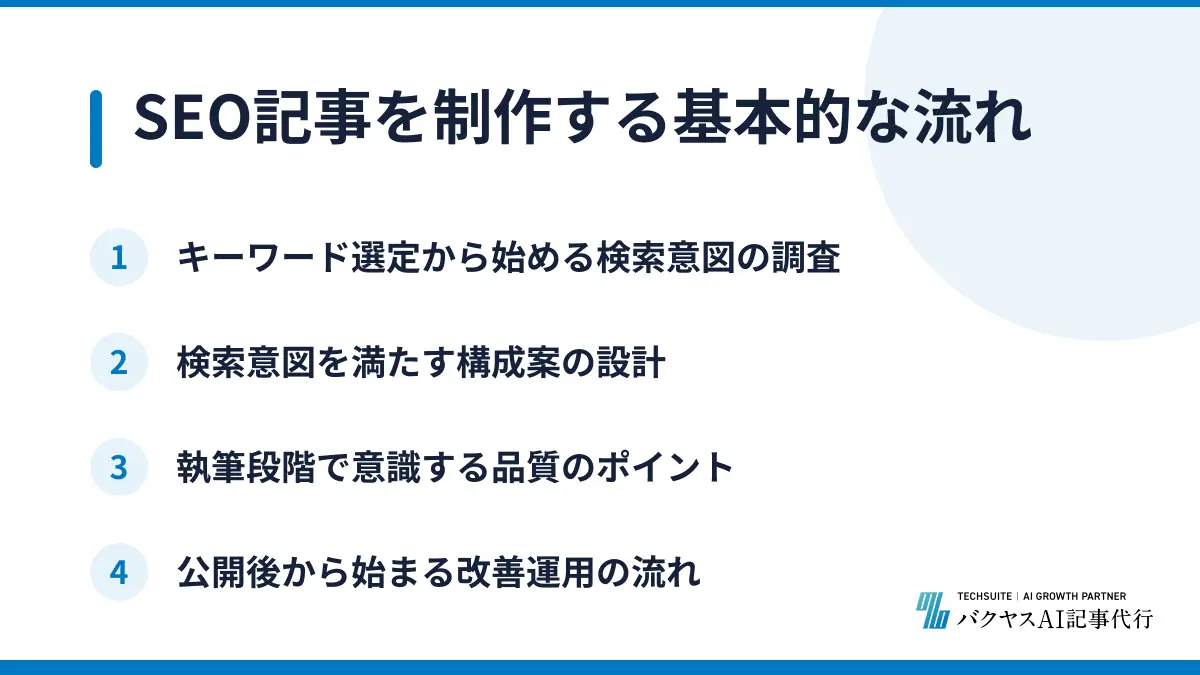 SEO記事を制作する基本的な流れ

1 キーワード選定から始める検索意図の調査

2 検索意図を満たす構成案の設計

3 執筆段階で意識する品質のポイント

4 公開後から始まる改善運用の流れ

TECHSUITE | AI GROWTH PARTNER
バクヤスAI記事代行